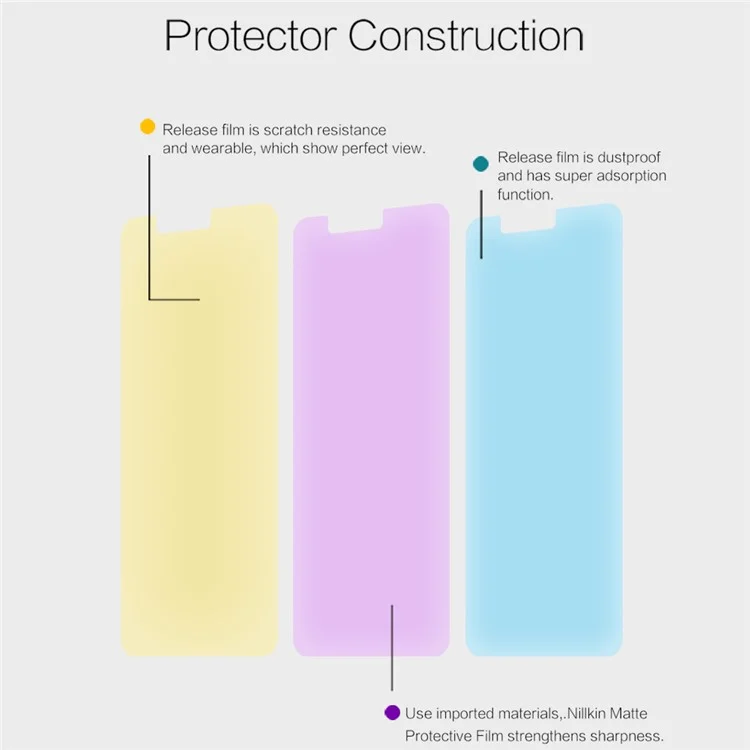 Protector Construction

Release film is scratch resistance and wearable, which show perfect view.

Release film is dustproof and has super adsorption function.

Use imported materials,.Nillkin Matte Protective Film strengthens sharpness.